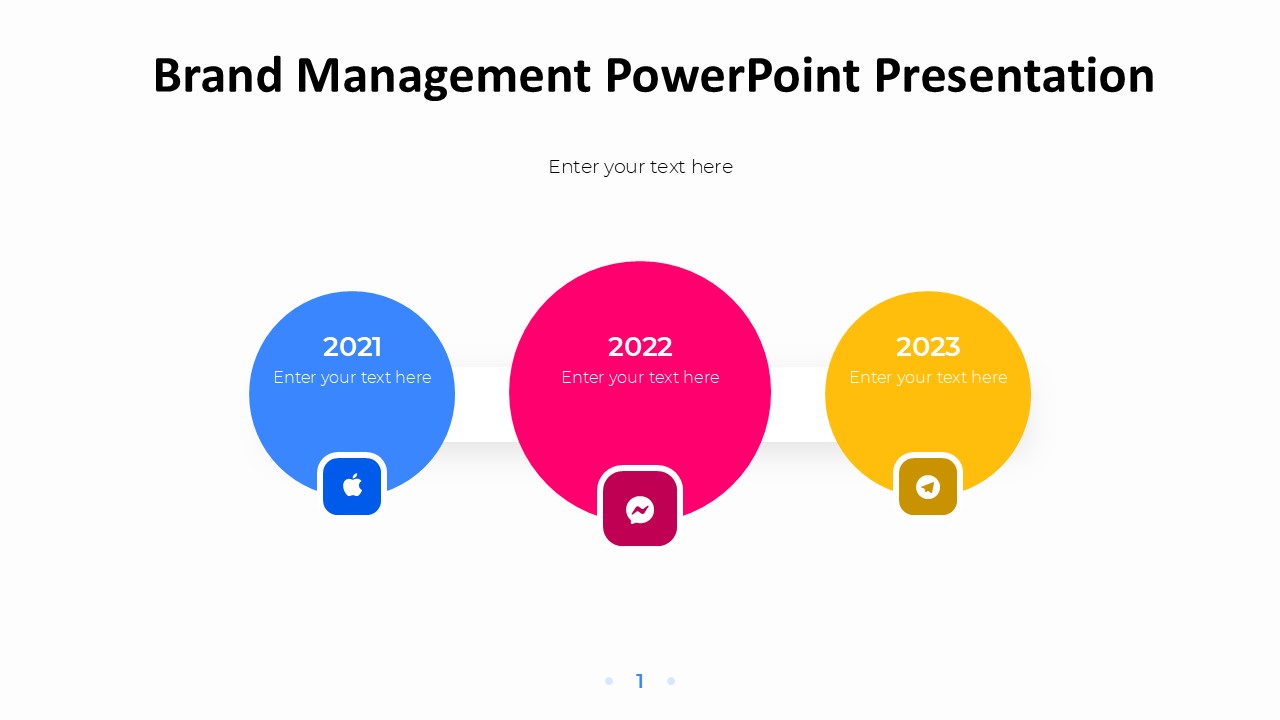 Brand Management PowerPoint Presentation

Enter your text here

2021
Enter your text here

2022
Enter your text here

2023
Enter your text here

1